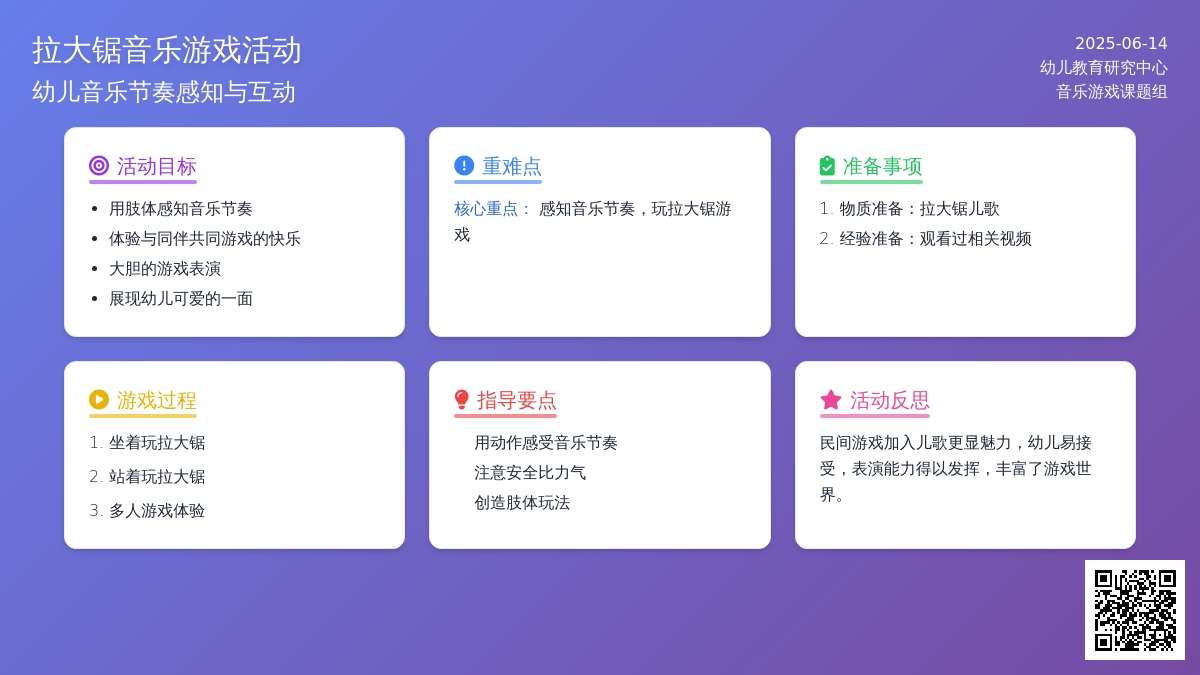 拉大锯音乐游戏活动
幼儿音乐节奏感知与互动

2025-06-14
幼儿教育研究中心
音乐游戏课题组

活动目标
- 用肢体感知音乐节奏
- 体验与同伴共同游戏的快乐
- 大胆的游戏表演
- 展现幼儿可爱的一面

重难点
核心重点： 感知音乐节奏，玩拉大锯游戏

准备事项
1. 物质准备：拉大锯儿歌
2. 经验准备：观看过相关视频

游戏过程
1. 坐着玩拉大锯
2. 站着玩拉大锯
3. 多人游戏体验

指导要点
用动作感受音乐节奏
注意安全比力气
创造肢体玩法

活动反思
民间游戏加入儿歌更显魅力，幼儿易接受，表演能力得以发挥，丰富了游戏世界。